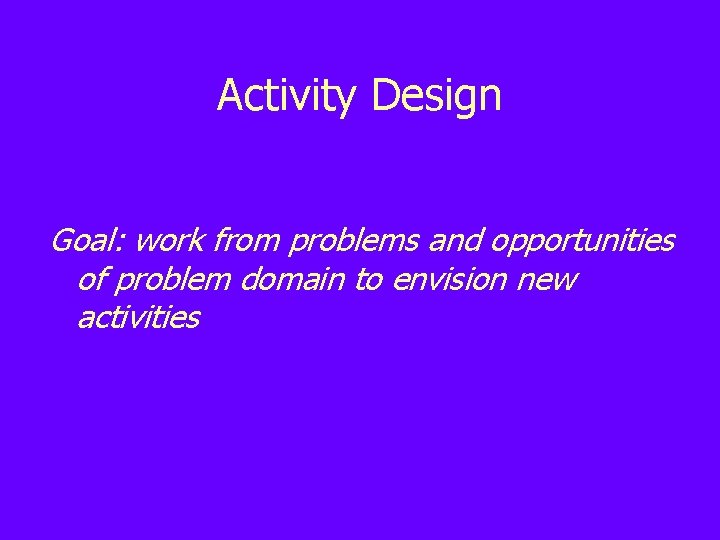 Activity Design

Goal: work from problems and opportunities of problem domain to envision new activities